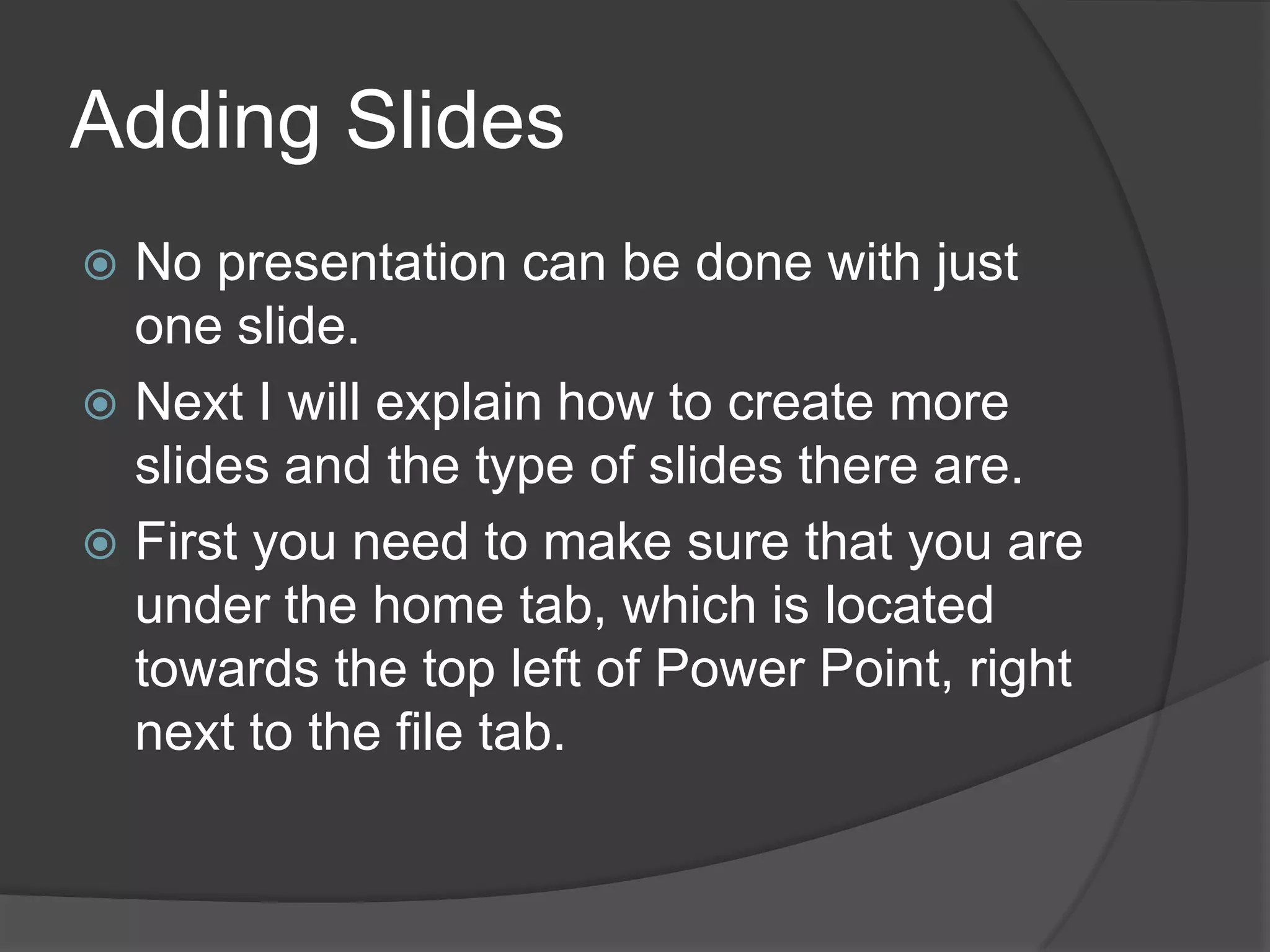 Adding Slides

No presentation can be done with just one slide.

Next I will explain how to create more slides and the type of slides there are.

First you need to make sure that you are under the home tab, which is located towards the top left of Power Point, right next to the file tab.